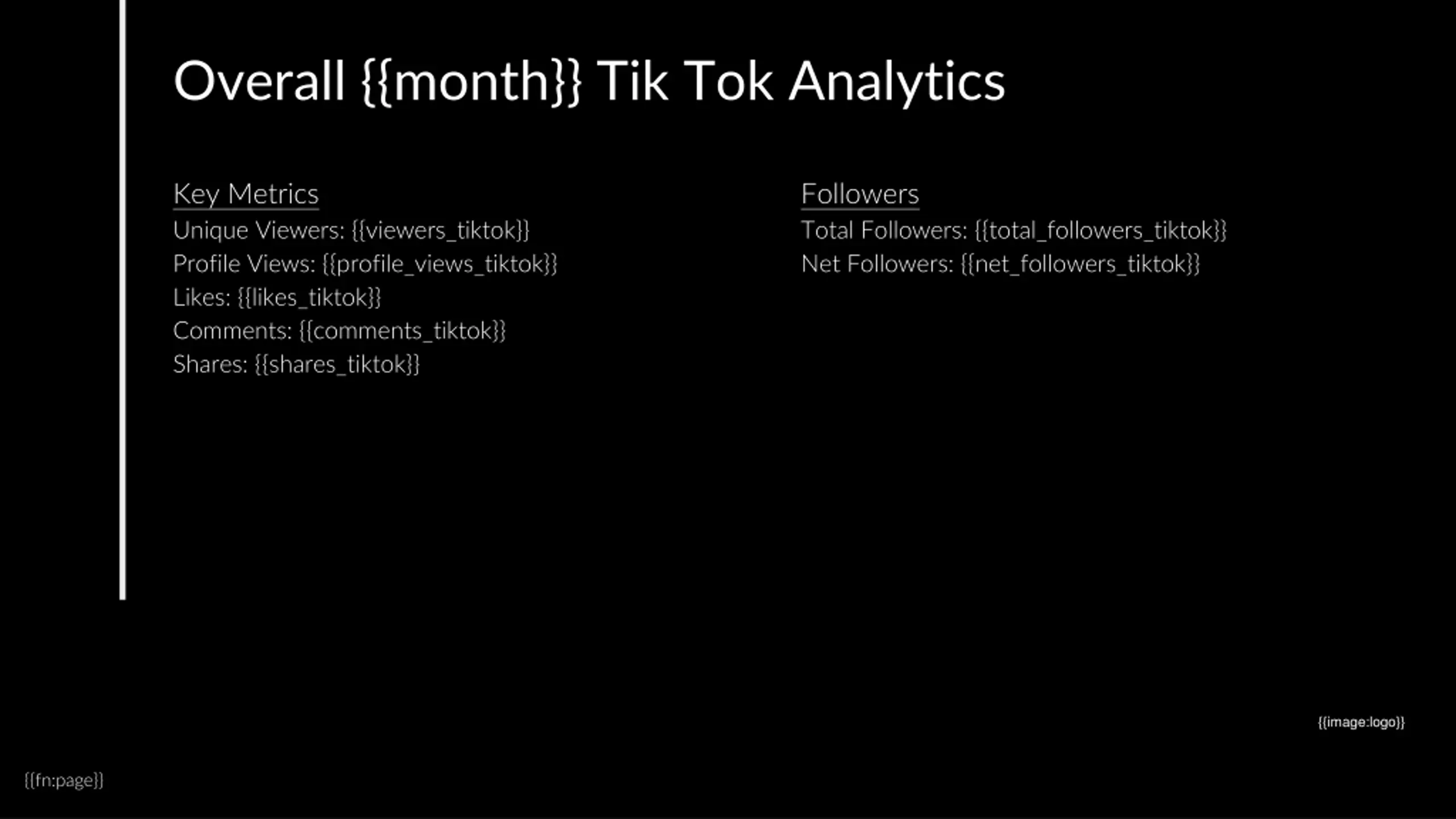 Overall {{month}} Tik Tok Analytics

Key Metrics
Unique Viewers: {{viewers_tiktok}}
Profile Views: {{profile_views_tiktok}}
Likes: {{likes_tiktok}}
Comments: {{comments_tiktok}}
Shares: {{shares_tiktok}}

Followers
Total Followers: {{total_followers_tiktok}}
Net Followers: {{net_followers_tiktok}}

{{image:logo}}

{{fn:page}}